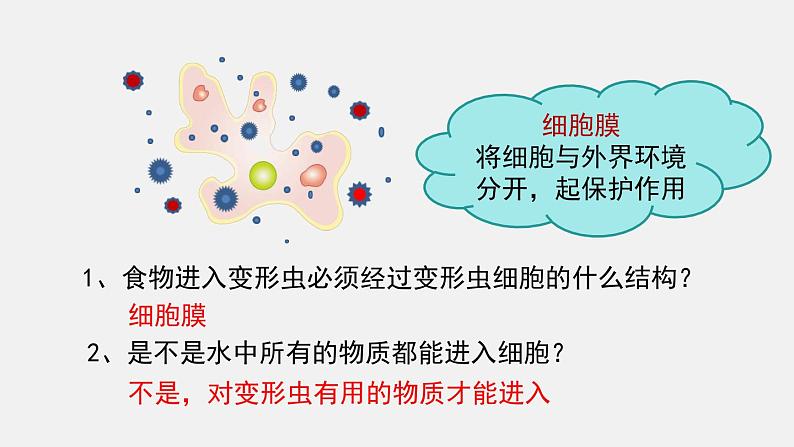 细胞膜
将细胞与外界环境分开，起保护作用

1、食物进入变形虫必须经过变形虫细胞的什么结构？
细胞膜
2、是不是水中所有的物质都能进入细胞？
不是，对变形虫有用的物质才能进入